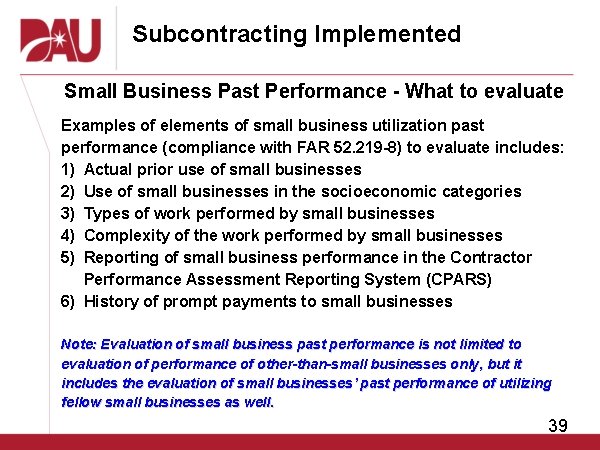 DAU

Subcontracting Implemented

Small Business Past Performance - What to evaluate

Examples of elements of small business utilization past performance (compliance with FAR 52.219-8) to evaluate includes:
1) Actual prior use of small businesses
2) Use of small businesses in the socioeconomic categories
3) Types of work performed by small businesses
4) Complexity of the work performed by small businesses
5) Reporting of small business performance in the Contractor Performance Assessment Reporting System (CPARS)
6) History of prompt payments to small businesses

Note: Evaluation of small business past performance is not limited to evaluation of performance of other-than-small businesses only, but it includes the evaluation of small businesses' past performance of utilizing fellow small businesses as well.

39